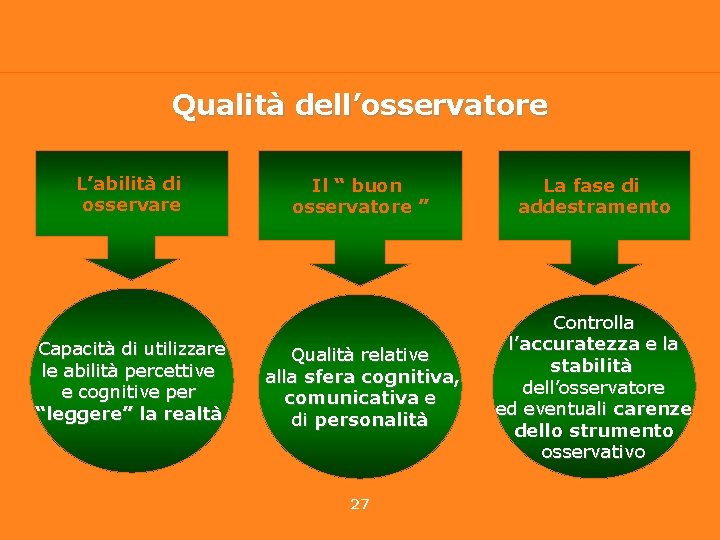 Qualità dell’osservatore

L’abilità di osservare

Il “ buon osservatore ”

La fase di addestramento

Capacità di utilizzare le abilità percettive e cognitive per “leggere” la realtà

Qualità relative alla sfera cognitiva, comunicativa e di personalità

Controlla l’accuratezza e la stabilità dell’osservatore ed eventuali carenze dello strumento osservativo

27